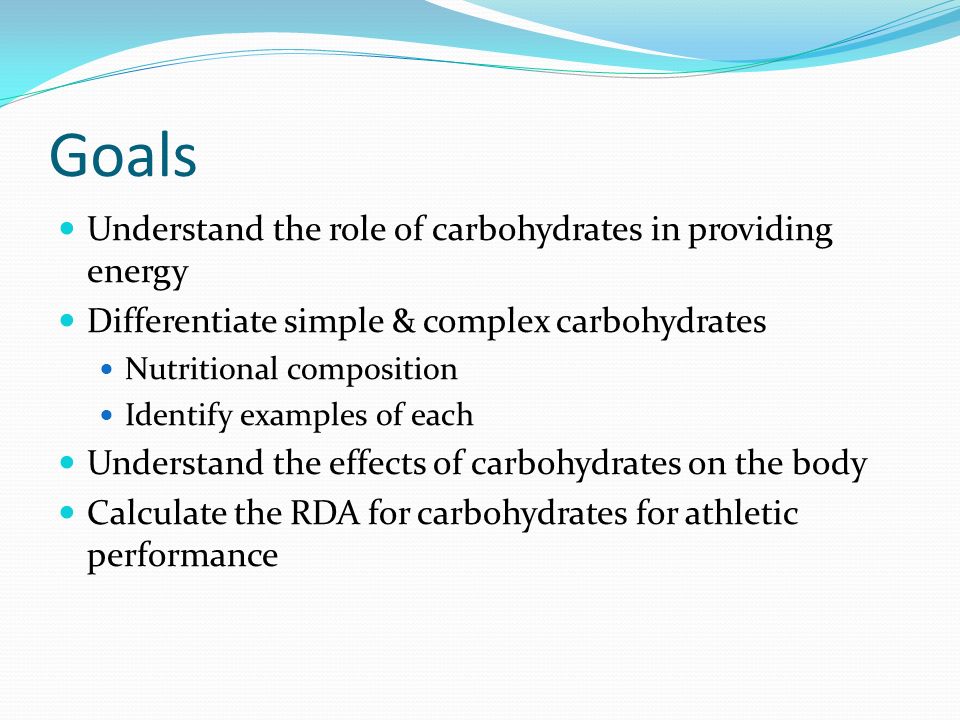 Goals

- Understand the role of carbohydrates in providing energy
- Differentiate simple & complex carbohydrates
  - Nutritional composition
  - Identify examples of each
- Understand the effects of carbohydrates on the body
- Calculate the RDA for carbohydrates for athletic performance